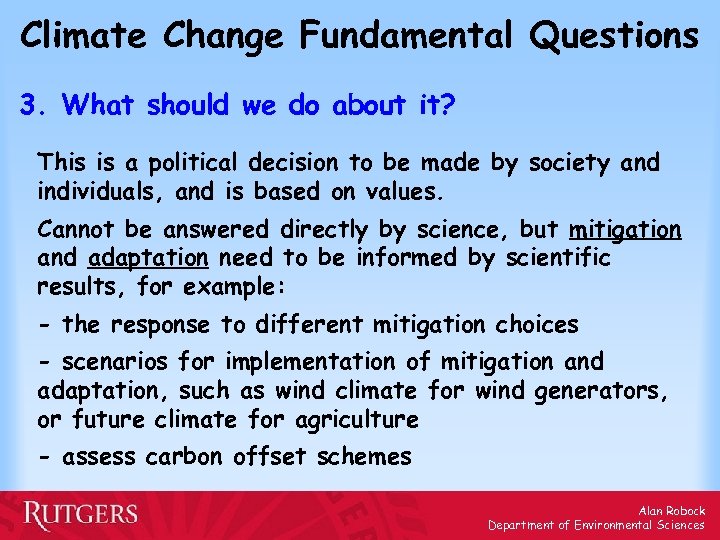 Climate Change Fundamental Questions

3. What should we do about it?

This is a political decision to be made by society and individuals, and is based on values.

Cannot be answered directly by science, but mitigation and adaptation need to be informed by scientific results, for example:

- the response to different mitigation choices

- scenarios for implementation of mitigation and adaptation, such as wind climate for wind generators, or future climate for agriculture

- assess carbon offset schemes

RUTGERS

Alan Robock
Department of Environmental Sciences